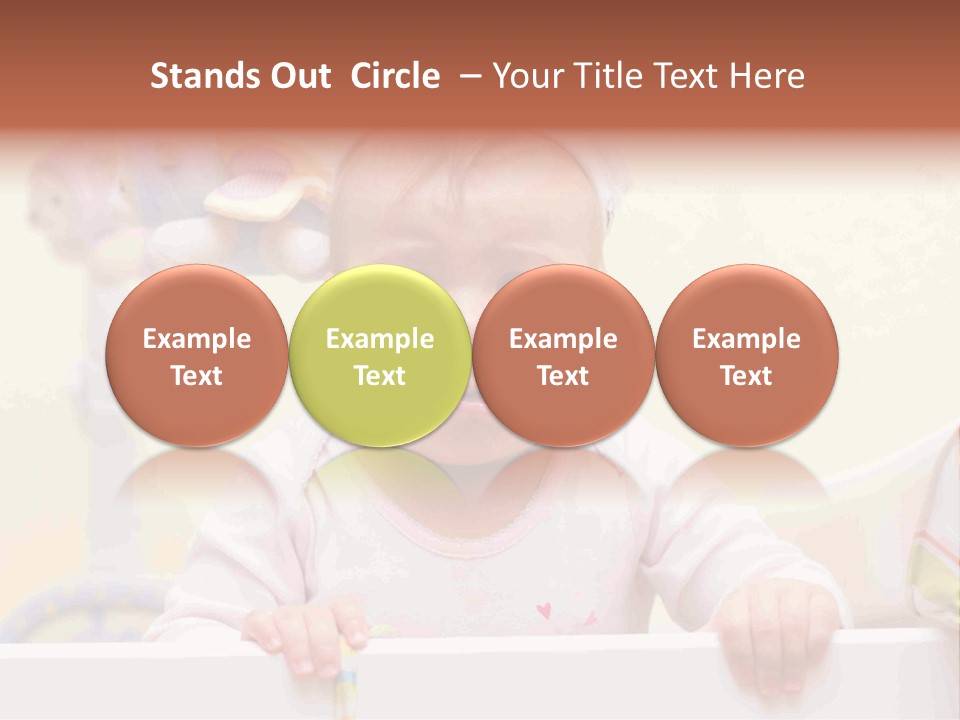 Stands Out Circle – Your Title Text Here

Example Text

Example Text

Example Text

Example Text